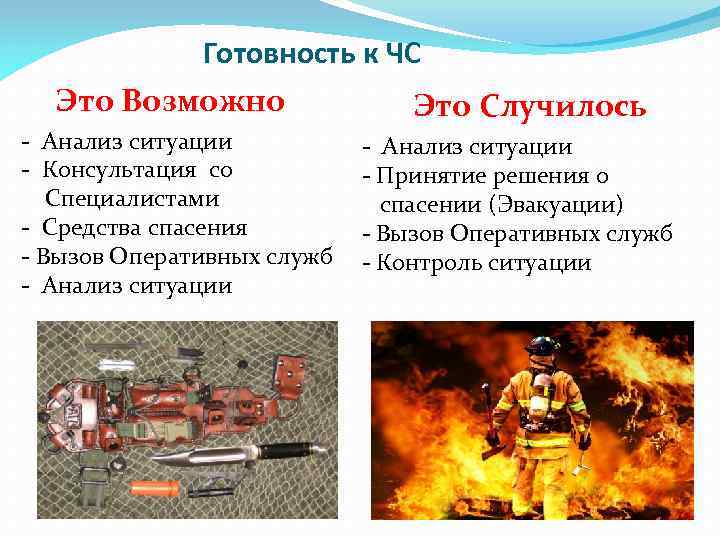 Готовность к ЧС

Это Возможно

- Анализ ситуации
- Консультация со Специалистами
- Средства спасения
- Вызов Оперативных служб
- Анализ ситуации

Это Случилось

- Анализ ситуации
- Принятие решения о спасении (Эвакуации)
- Вызов Оперативных служб
- Контроль ситуации